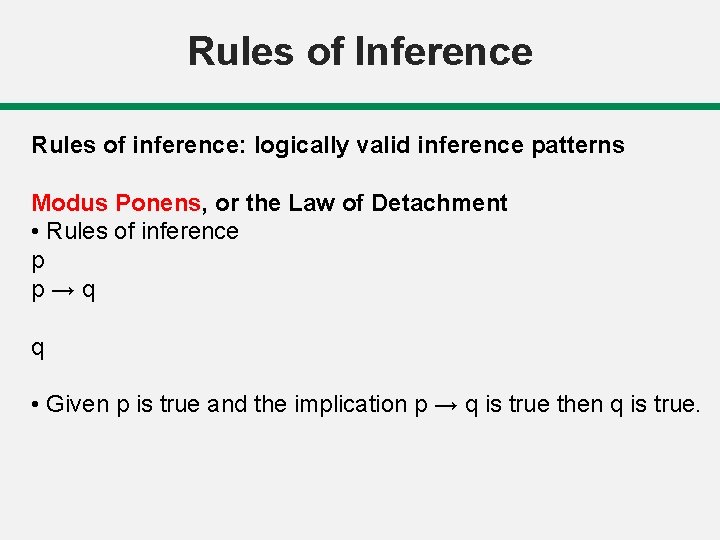 Rules of Inference

Rules of inference: logically valid inference patterns

Modus Ponens, or the Law of Detachment
• Rules of inference
p
$p \rightarrow q$

q

• Given p is true and the implication $p \rightarrow q$ is true then q is true.